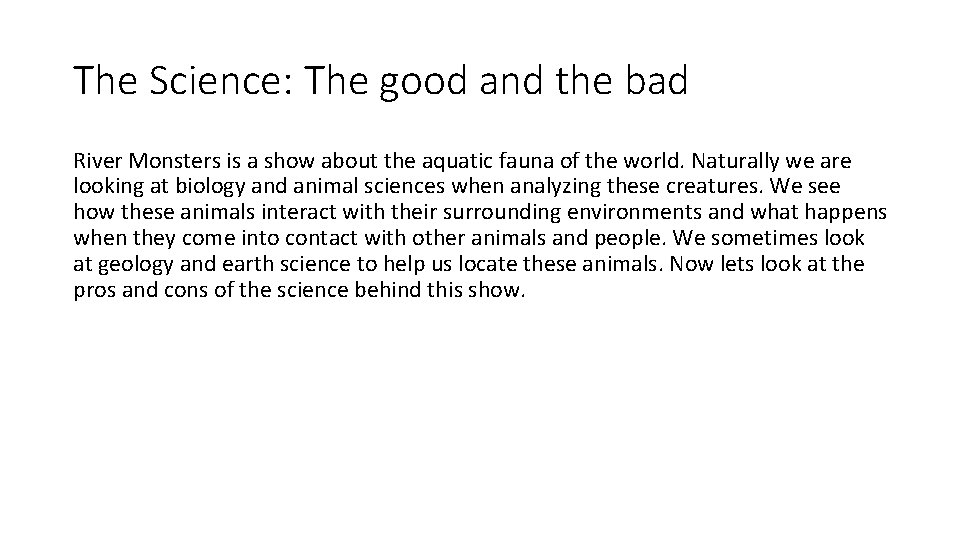 The Science: The good and the bad

River Monsters is a show about the aquatic fauna of the world. Naturally we are looking at biology and animal sciences when analyzing these creatures. We see how these animals interact with their surrounding environments and what happens when they come into contact with other animals and people. We sometimes look at geology and earth science to help us locate these animals. Now lets look at the pros and cons of the science behind this show.